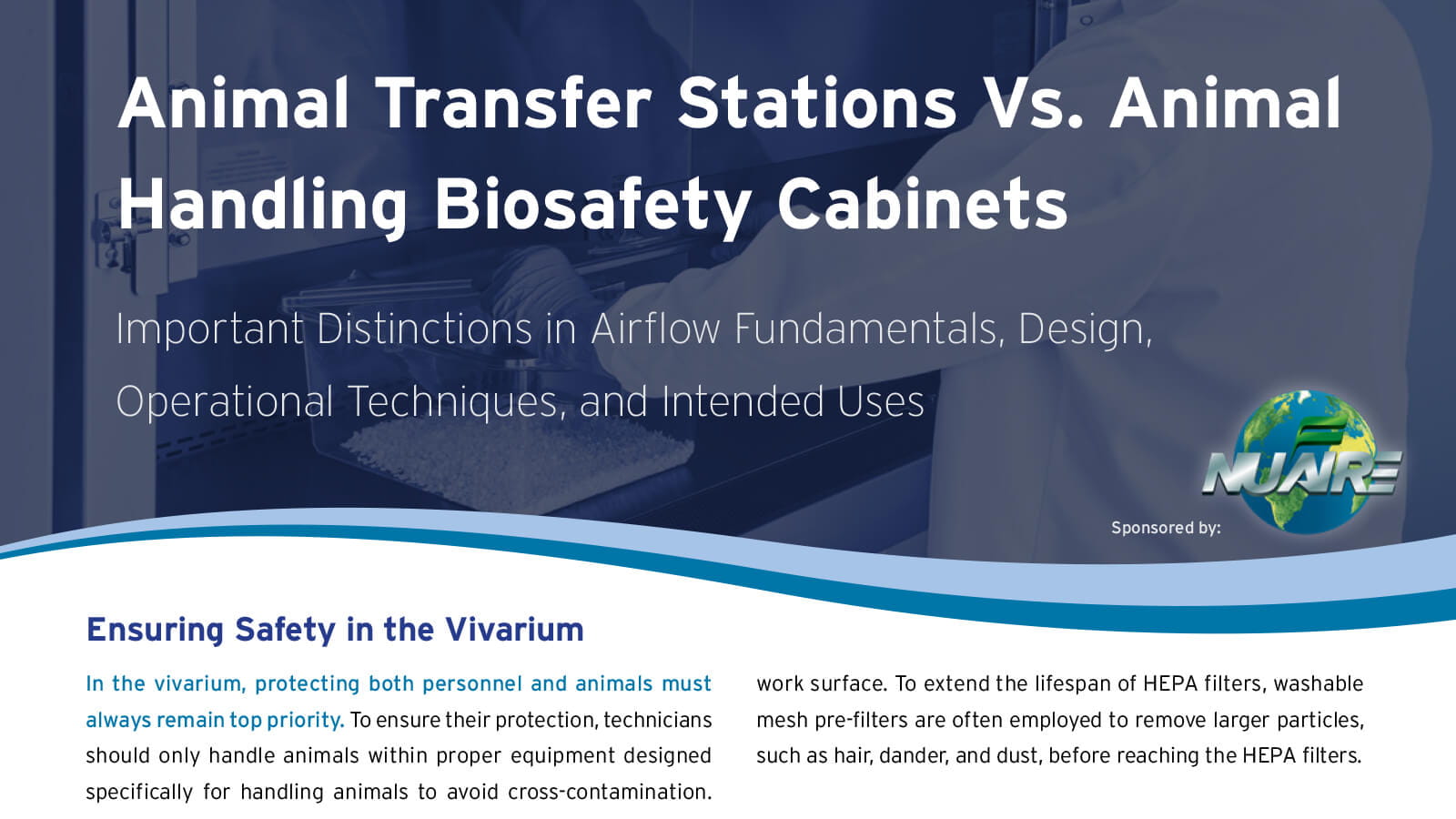 Animal Transfer Stations Vs. Animal Handling Biosafety Cabinets

Important Distinctions in Airflow Fundamentals, Design, Operational Techniques, and Intended Uses

Sponsored by:

NUAIRE

Ensuring Safety in the Vivarium

In the vivarium, protecting both personnel and animals must always remain top priority. To ensure their protection, technicians should only handle animals within proper equipment designed specifically for handling animals to avoid cross-contamination.

work surface. To extend the lifespan of HEPA filters, washable mesh pre-filters are often employed to remove larger particles, such as hair, dander, and dust, before reaching the HEPA filters.